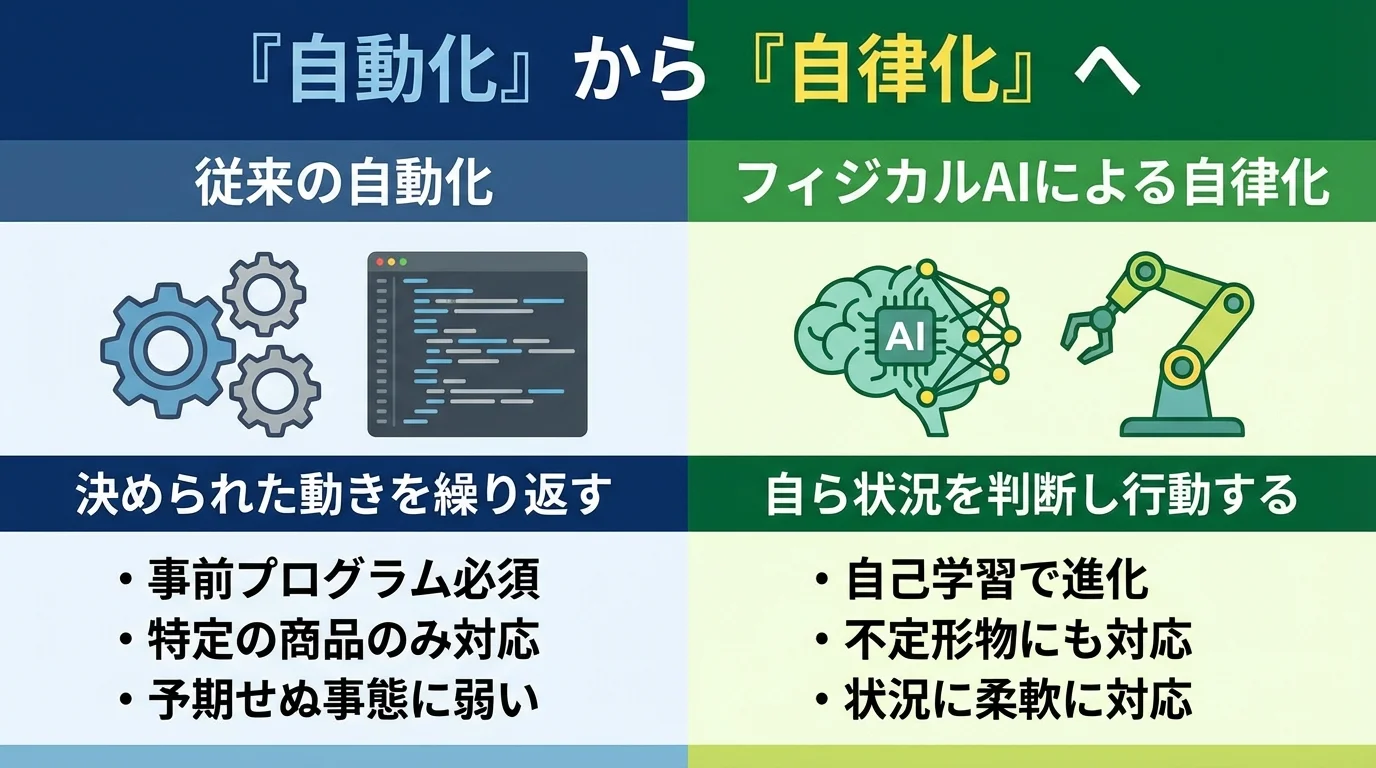 『自動化』から『自律化』へ

従来の自動化

決められた動きを繰り返す

・事前プログラム必須
・特定の商品のみ対応
・予期せぬ事態に弱い

フィジカルAIによる自律化

AI

自ら状況を判断し行動する

・自己学習で進化
・不定形物にも対応
・状況に柔軟に対応